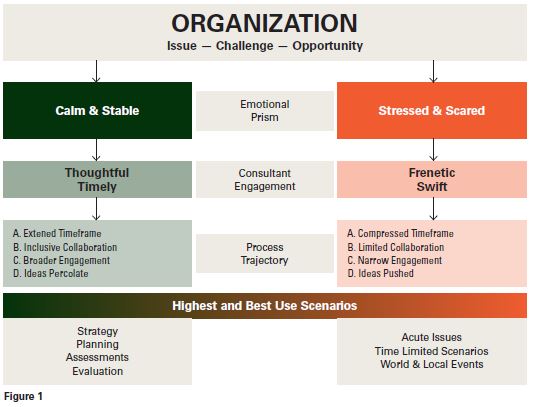 ORGANIZATION
Issue — Challenge — Opportunity

Calm & Stable

Emotional Prism

Stressed & Scared

Thoughtful Timely

Consultant Engagement

Frenetic Swift

A. Extened Timeframe
B. Inclusive Collaboration
C. Broader Engagement
D. Ideas Percolate

Process Trajectory

A. Compressed Timeframe
B. Limited Collaboration
C. Narrow Engagement
D. Ideas Pushed

Highest and Best Use Scenarios

Strategy
Planning
Assessments
Evaluation

Acute Issues
Time Limited Scenarios
World & Local Events

Figure 1